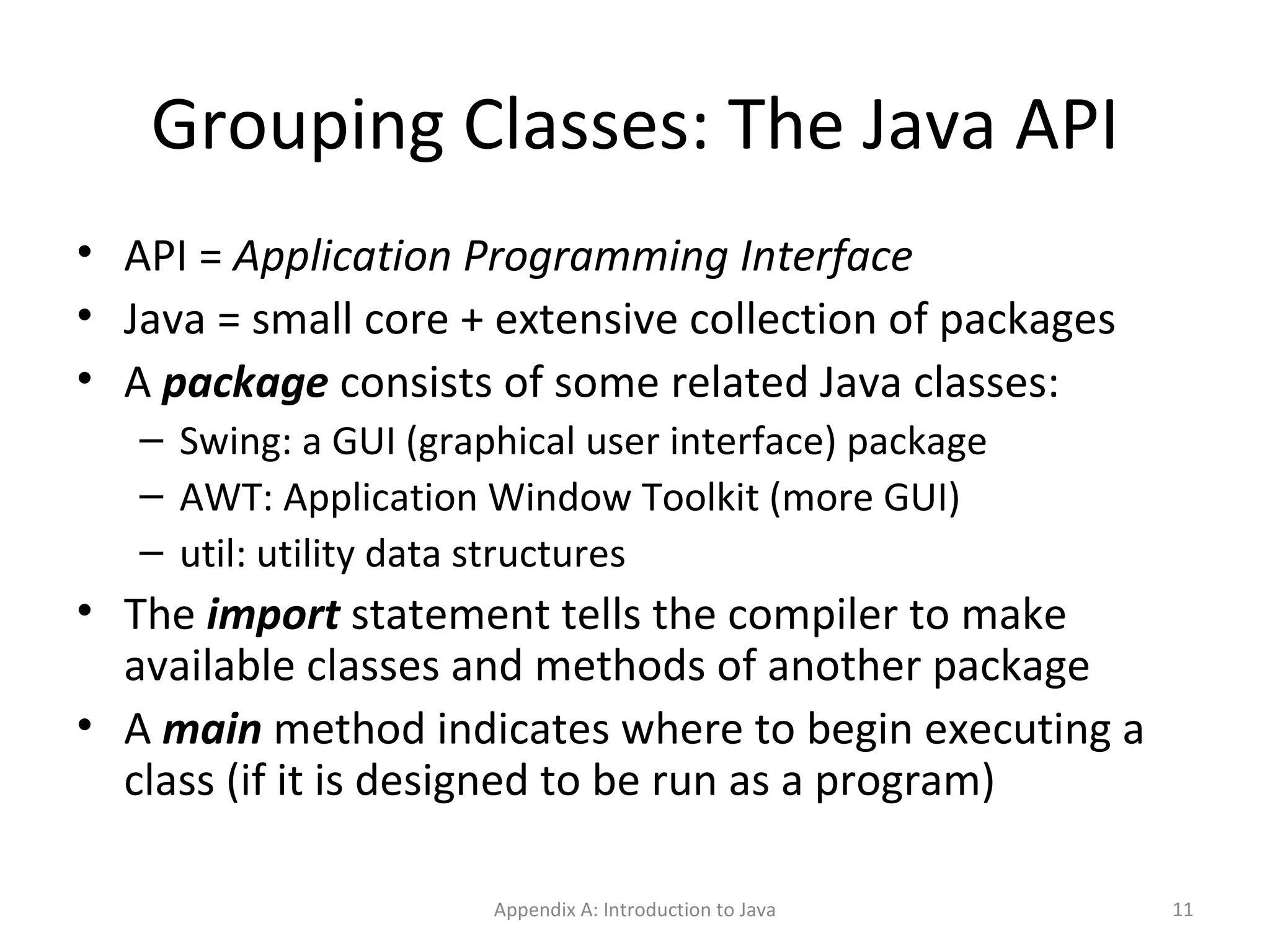 Grouping Classes: The Java API

• API = Application Programming Interface
• Java = small core + extensive collection of packages
• A package consists of some related Java classes:
– Swing: a GUI (graphical user interface) package
– AWT: Application Window Toolkit (more GUI)
– util: utility data structures
• The import statement tells the compiler to make available classes and methods of another package
• A main method indicates where to begin executing a class (if it is designed to be run as a program)

Appendix A: Introduction to Java

11